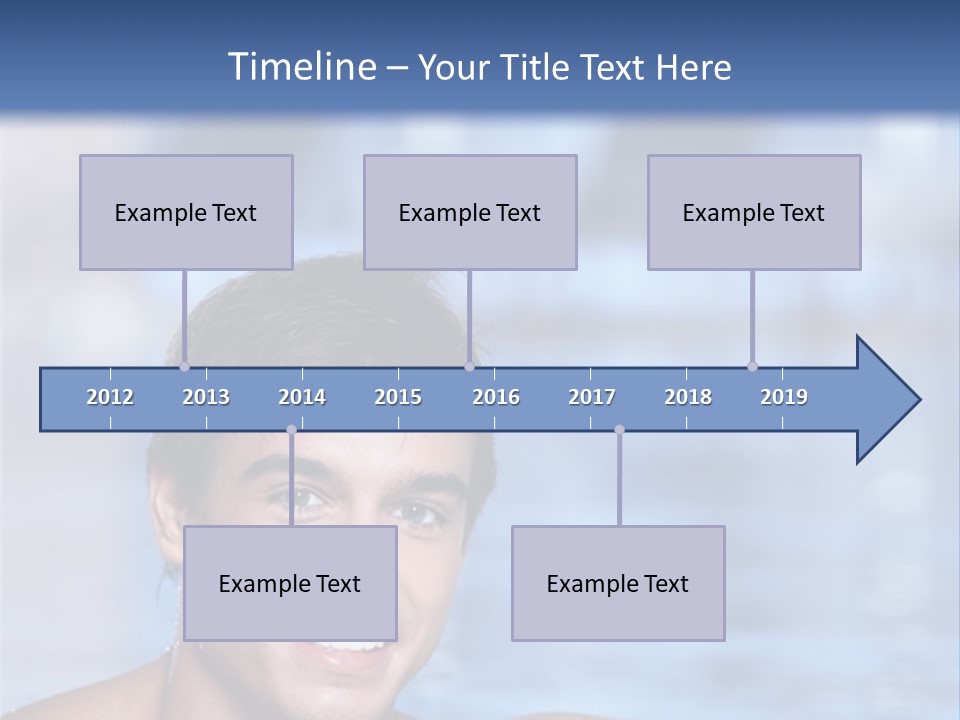 Timeline – Your Title Text Here

Example Text

Example Text

Example Text

2012 2013 2014 2015 2016 2017 2018 2019

Example Text

Example Text